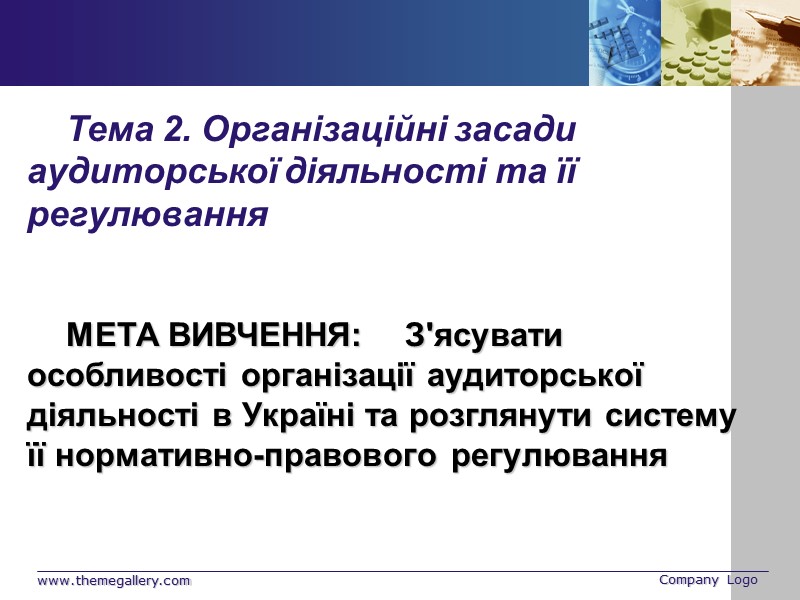 Тема 2. Організаційні засади аудиторської діяльності та її регулювання

МЕТА ВИВЧЕННЯ: З'ясувати особливості організації аудиторської діяльності в Україні та розглянути систему її нормативно-правового регулювання

www.themegallery.com

Company Logo